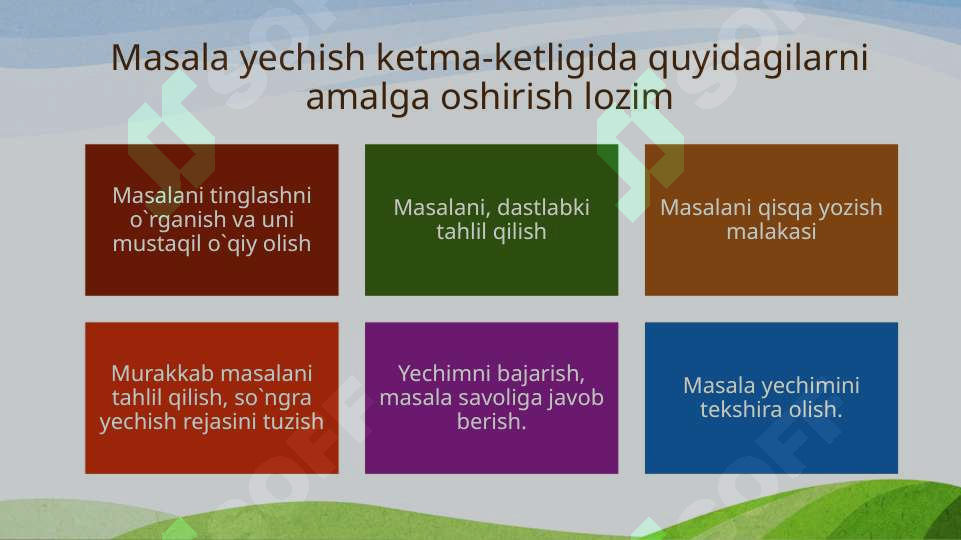 Masala yechish ketma-ketligida quyidagilarni amalga oshirish lozim

Masalani tinglashni o`rganish va uni mustaqil o`qiy olish

Masalani, dastlabki tahlil qilish

Masalani qisqa yozish malakasi

Murakkab masalani tahlil qilish, so`ngra yechish rejasini tuzish

Yechimni bajarish, masala savoliga javob berish.

Masala yechimini tekshira olish.